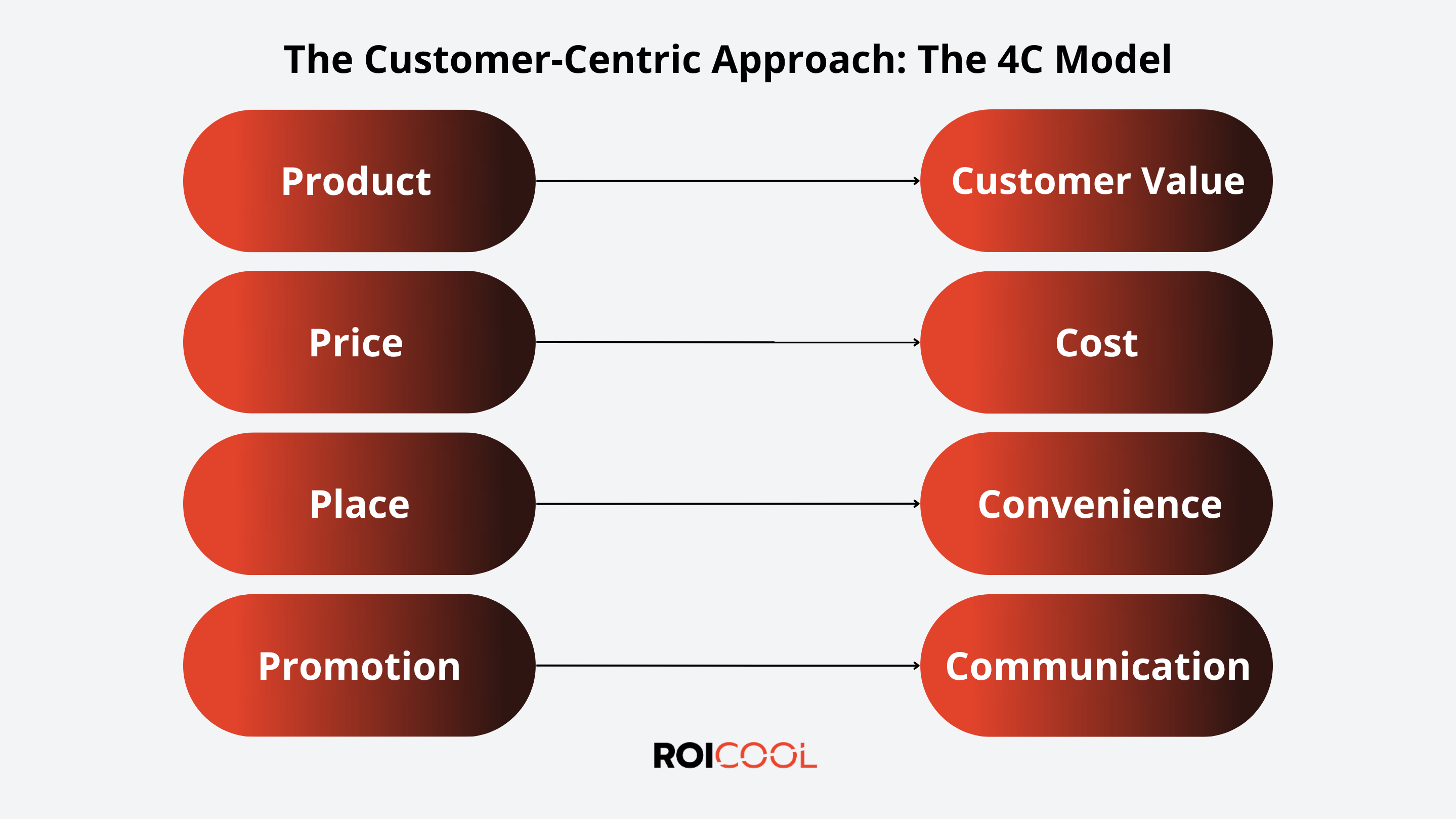 The Customer-Centric Approach: The 4C Model

Product

Customer Value

Price

Cost

Place

Convenience

Promotion

Communication

ROICOOL